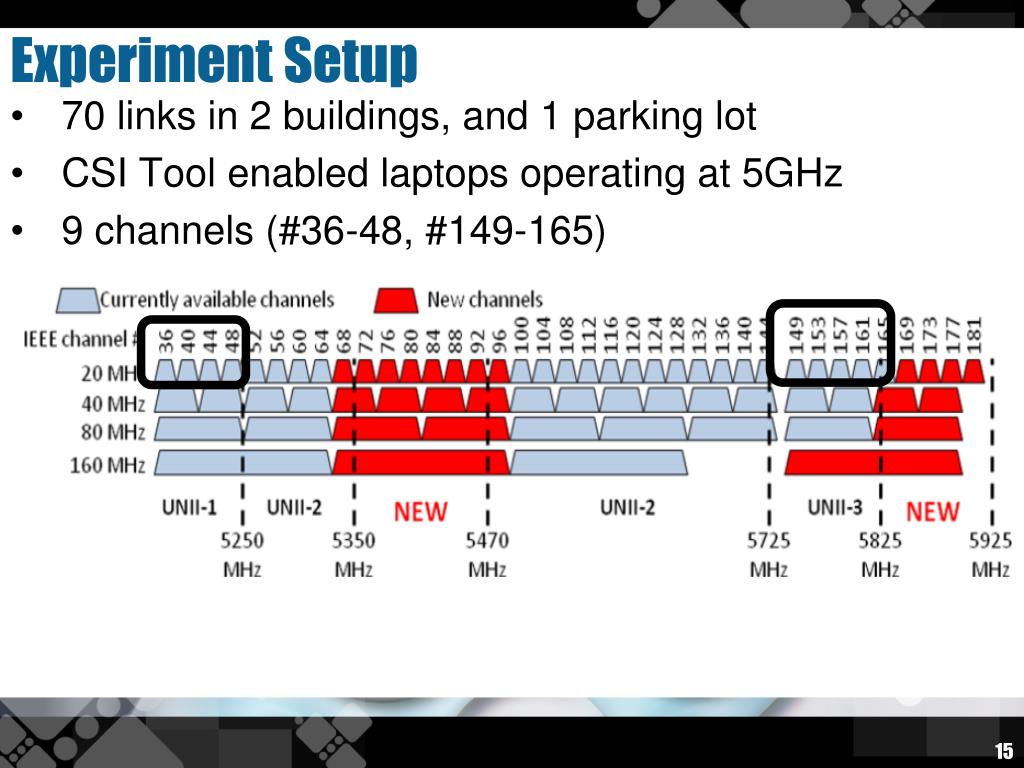 Experiment Setup

• 70 links in 2 buildings, and 1 parking lot
• CSI Tool enabled laptops operating at 5GHz
• 9 channels (#36-48, #149-165)

Currently available channels New channels

IEEE channel # 36 40 44 48 52 56 60 64 68 72 76 80 84 88 92 96 100 104 108 112 116 120 124 128 132 136 140 144 149 153 157 161 165 169 173 177 181

20 MHz
40 MHz
80 MHz
160 MHz

UNII-1 UNII-2 NEW UNII-2 UNII-3 NEW

5250 MHz 5350 MHz 5470 MHz 5725 MHz 5825 MHz 5925 MHz

15